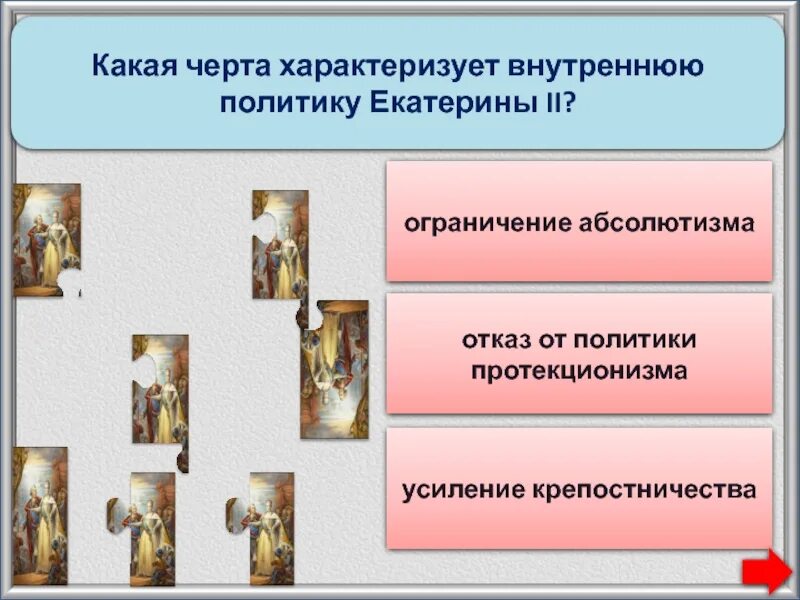 Какая черта характеризует внутреннюю политику Екатерины II?

ограничение абсолютизма

отказ от политики протекционизма

усиление крепостничества